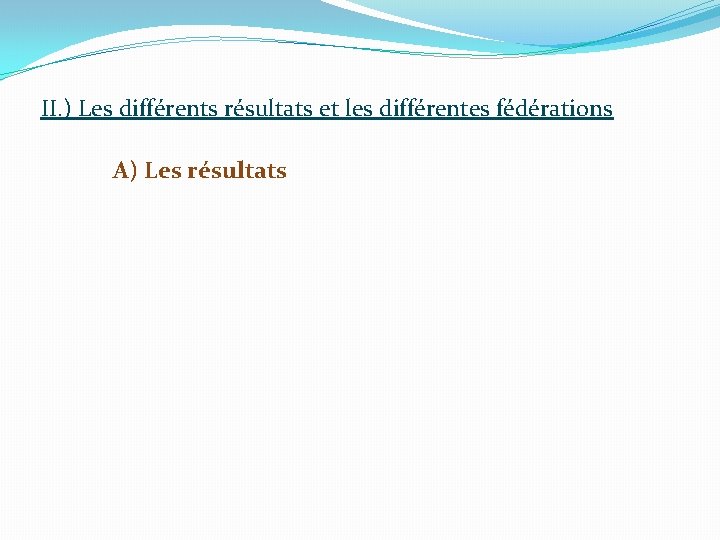 II.) Les différents résultats et les différentes fédérations

A) Les résultats